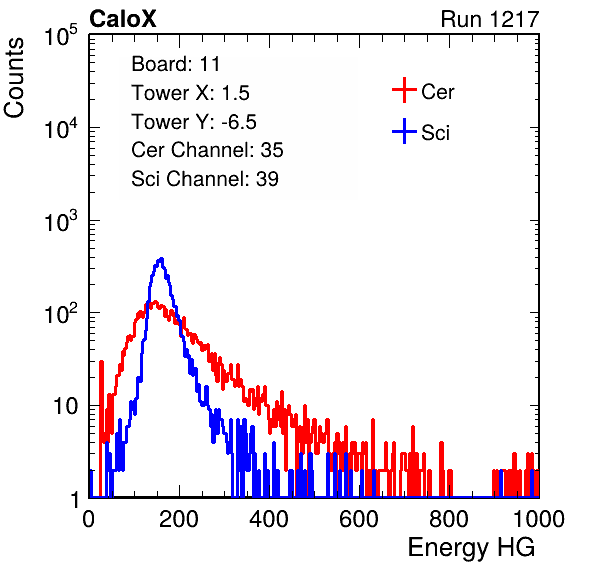 CaloX

Run 1217

Counts

$10^5$

$10^4$

$10^3$

$10^2$

10

1

Board: 11
Tower X: 1.5
Tower Y: -6.5
Cer Channel: 35
Sci Channel: 39

Cer

Sci

0

200

400

600

800

1000

Energy HG